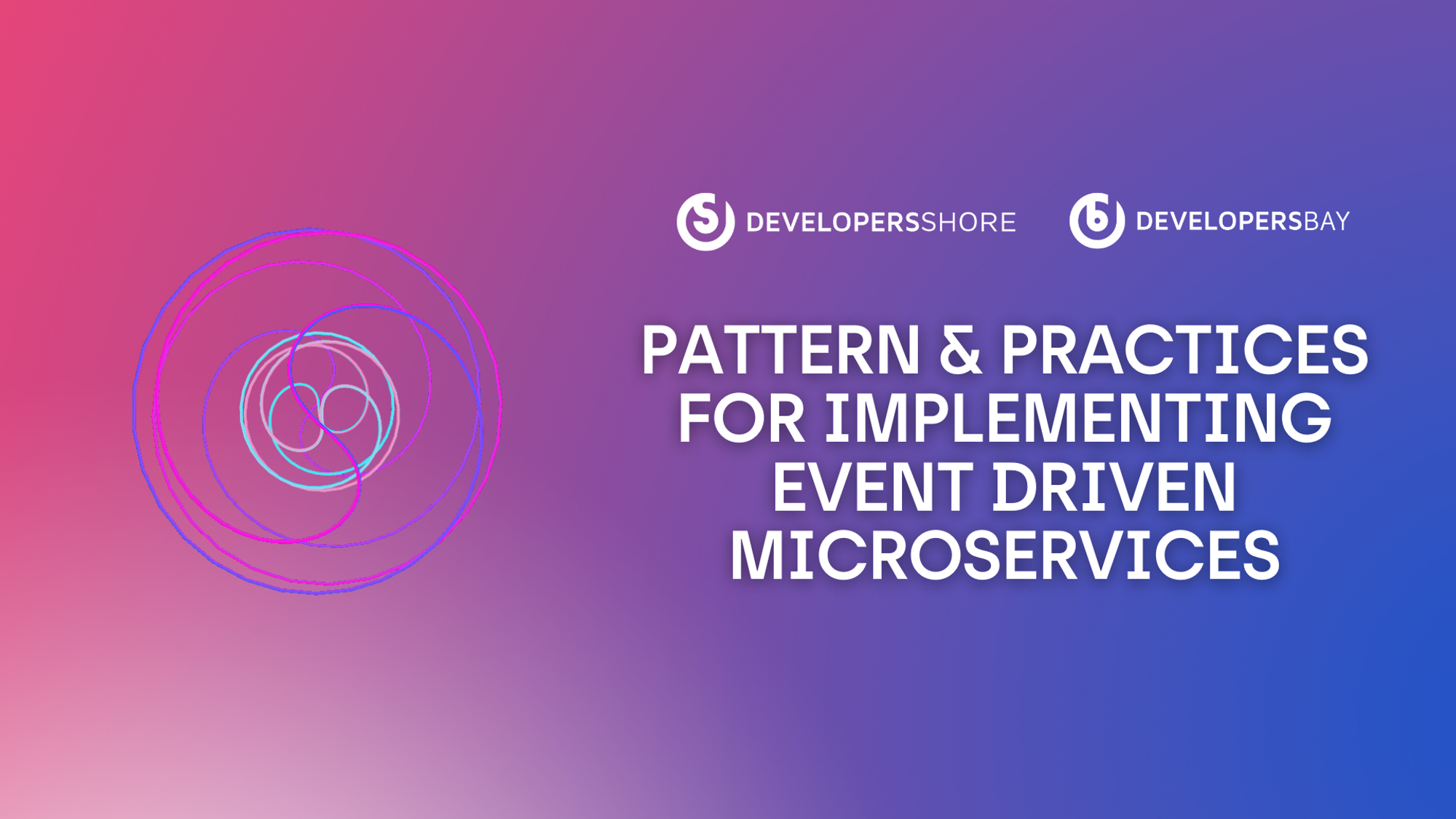 DEVELOPERSSHORE DEVELOPERSBAY

PATTERN & PRACTICES FOR IMPLEMENTING EVENT DRIVEN MICROSERVICES